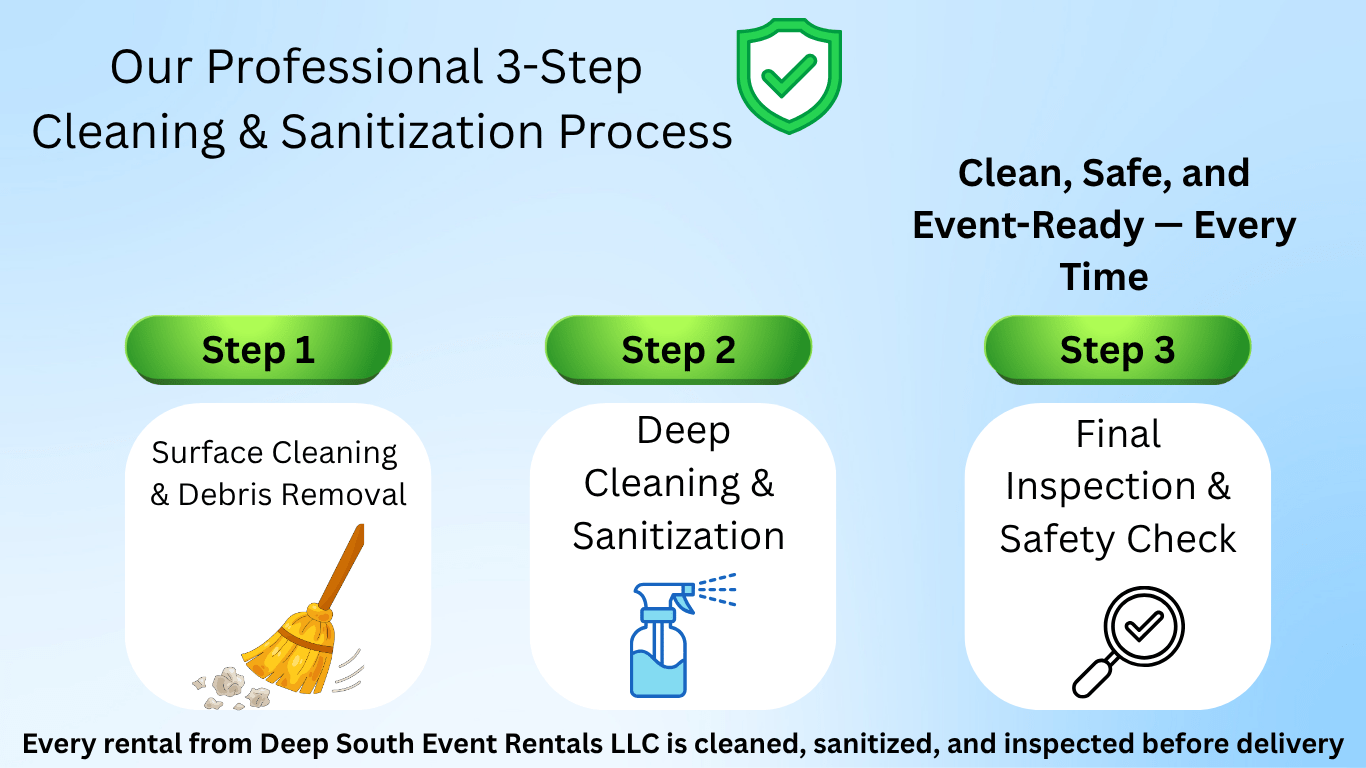 Our Professional 3-Step Cleaning & Sanitization Process

Clean, Safe, and Event-Ready — Every Time

Step 1

Surface Cleaning & Debris Removal

Step 2

Deep Cleaning & Sanitization

Step 3

Final Inspection & Safety Check

Every rental from Deep South Event Rentals LLC is cleaned, sanitized, and inspected before delivery